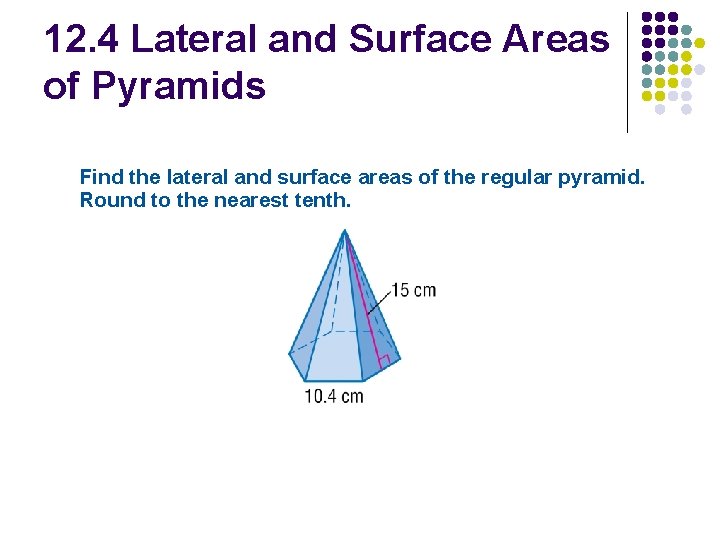 12.4 Lateral and Surface Areas of Pyramids

Find the lateral and surface areas of the regular pyramid. Round to the nearest tenth.

15 cm

10.4 cm